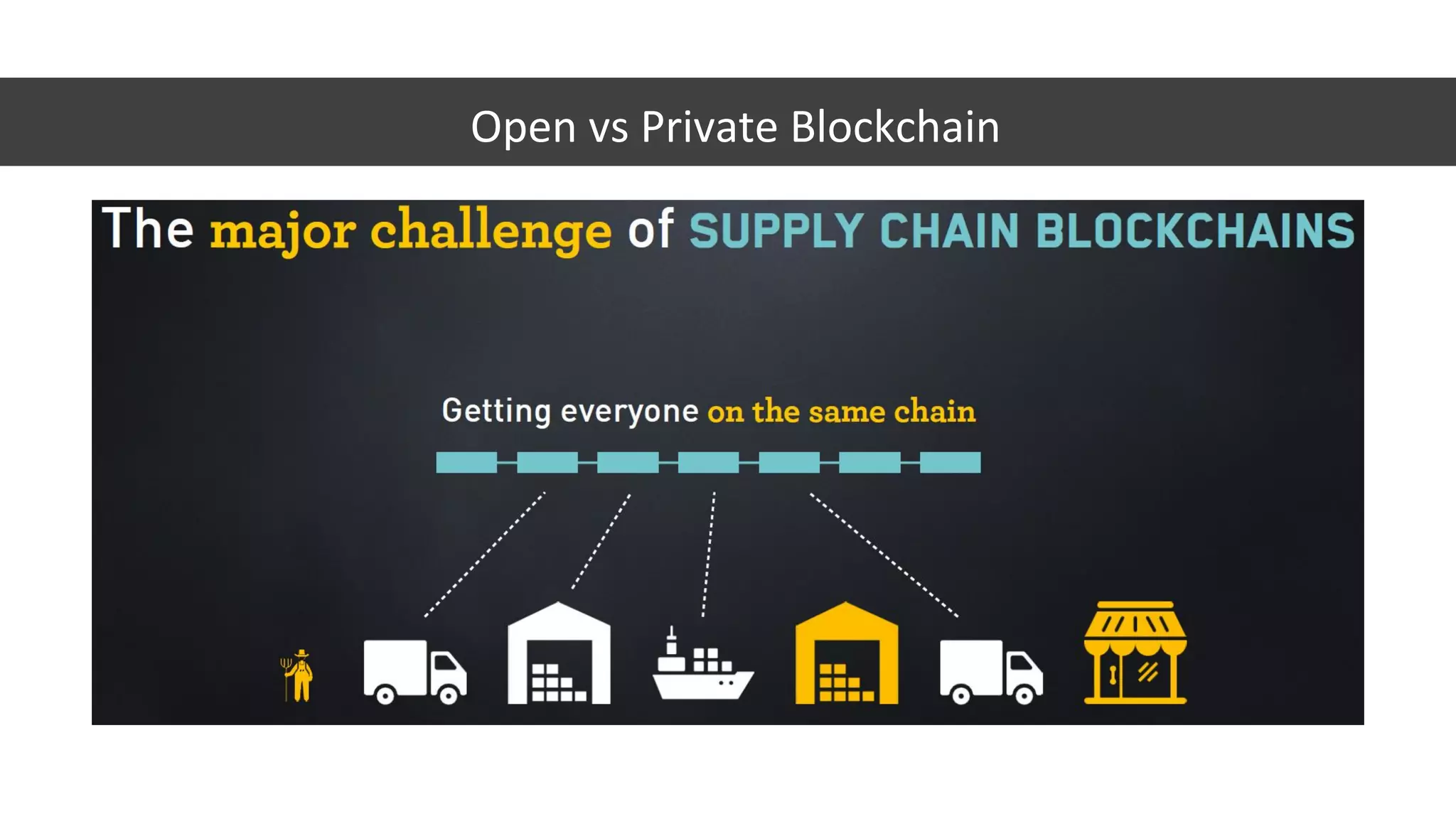 Open vs Private Blockchain

The major challenge of SUPPLY CHAIN BLOCKCHAINS

Getting everyone on the same chain